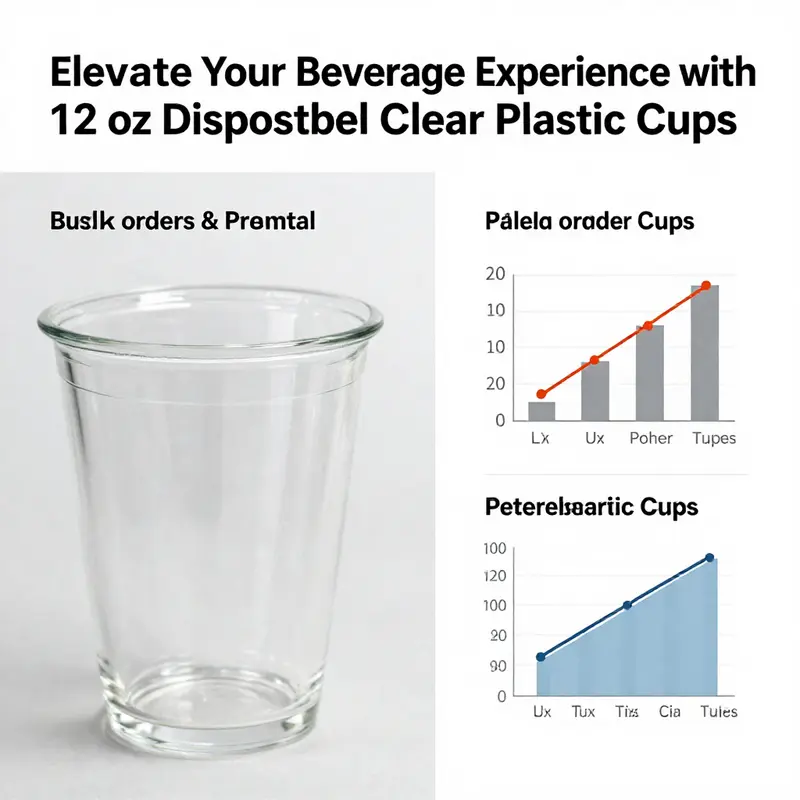 Elevate Your Beverage Experience with 12 oz Dispostbel Clear Plastic Cups

Buslk orders & Premtal

Pálela orader Cups

20
10
10
20
0

Lx Ux Poher Tupes

Peterelsaartic Cups

100
120
100
20
90
0

Ux Tux Tix Cia Tules